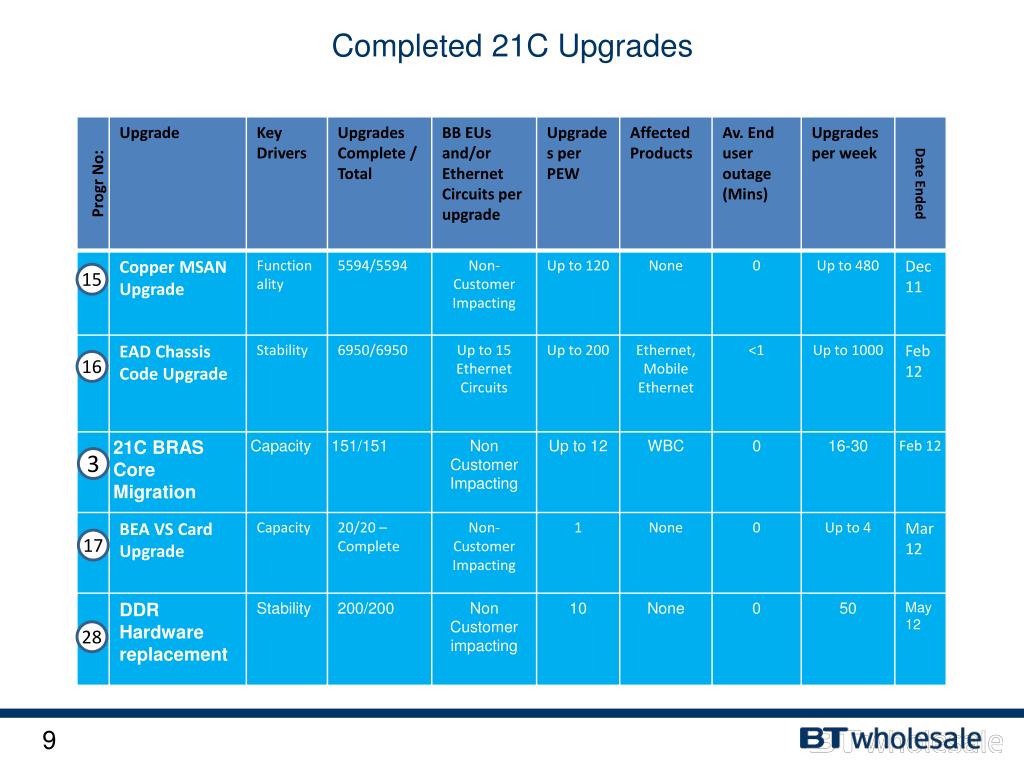 Completed 21C Upgrades

| Progr No: | Upgrade | Key Drivers | Upgrades Complete / Total | BB EUs and/or Ethernet Circuits per upgrade | Upgrades per PEW | Affected Products | Av. End user outage (Mins) | Upgrades per week | Date Ended |
|---|---|---|---|---|---|---|---|---|---|
| 15 | Copper MSAN Upgrade | Functionality | 5594/5594 | Non-Customer Impacting | Up to 120 | None | 0 | Up to 480 | Dec 11 |
| 16 | EAD Chassis Code Upgrade | Stability | 6950/6950 | Up to 15 Ethernet Circuits | Up to 200 | Ethernet, Mobile Ethernet | <1 | Up to 1000 | Feb 12 |
| 3 | 21C BRAS Core Migration | Capacity | 151/151 | Non Customer Impacting | Up to 12 | WBC | 0 | 16-30 | Feb 12 |
| 17 | BEA VS Card Upgrade | Capacity | 20/20 – Complete | Non-Customer Impacting | 1 | None | 0 | Up to 4 | Mar 12 |
| 28 | DDR Hardware replacement | Stability | 200/200 | Non Customer impacting | 10 | None | 0 | 50 | May 12 |

9

BT wholesale